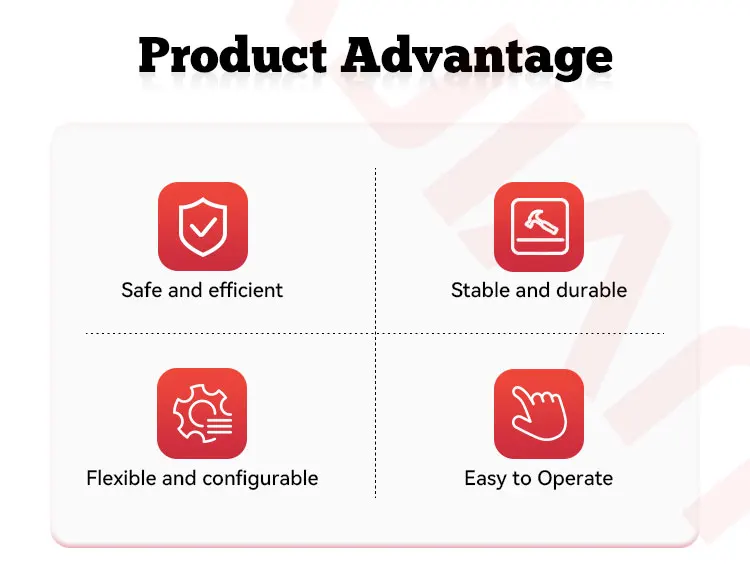 Product Advantage

Safe and efficient

Stable and durable

Flexible and configurable

Easy to Operate